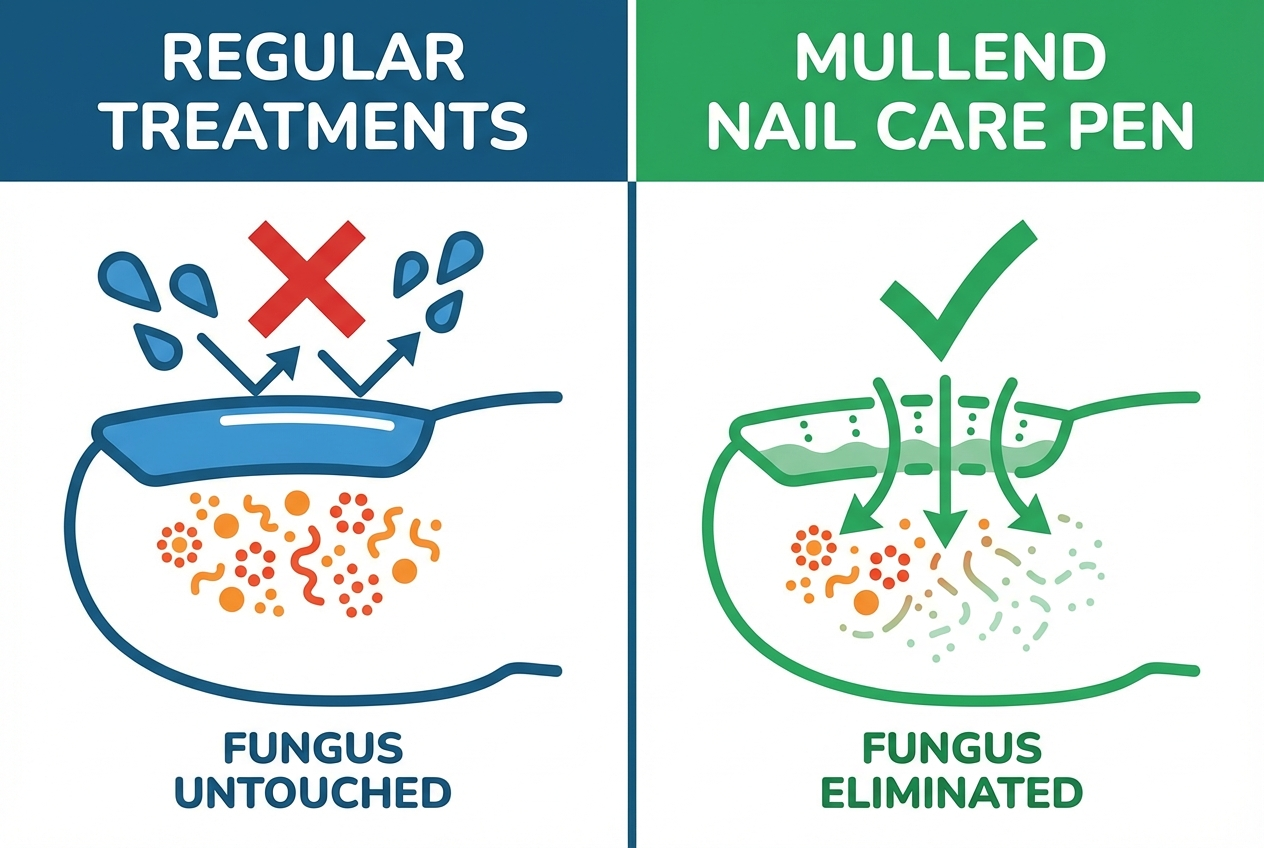 REGULAR TREATMENTS

FUNGUS UNTOUCHED

MULLEND NAIL CARE PEN

FUNGUS ELIMINATED